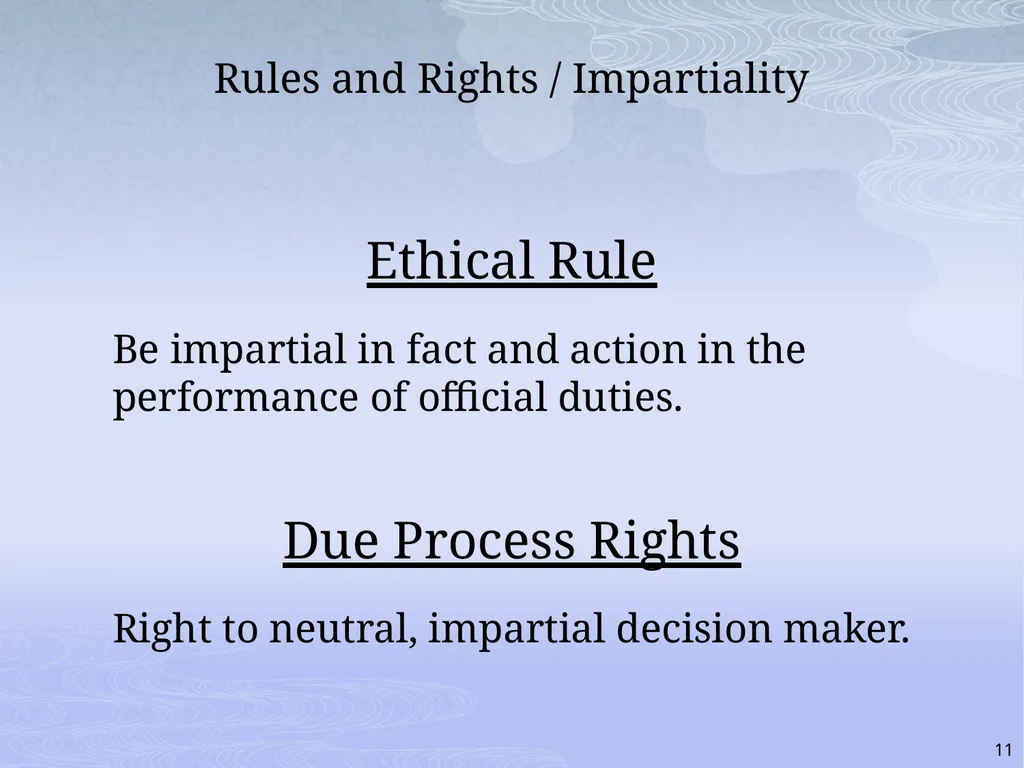 Rules and Rights / Impartiality

Ethical Rule

Be impartial in fact and action in the performance of official duties.

Due Process Rights

Right to neutral, impartial decision maker.

11